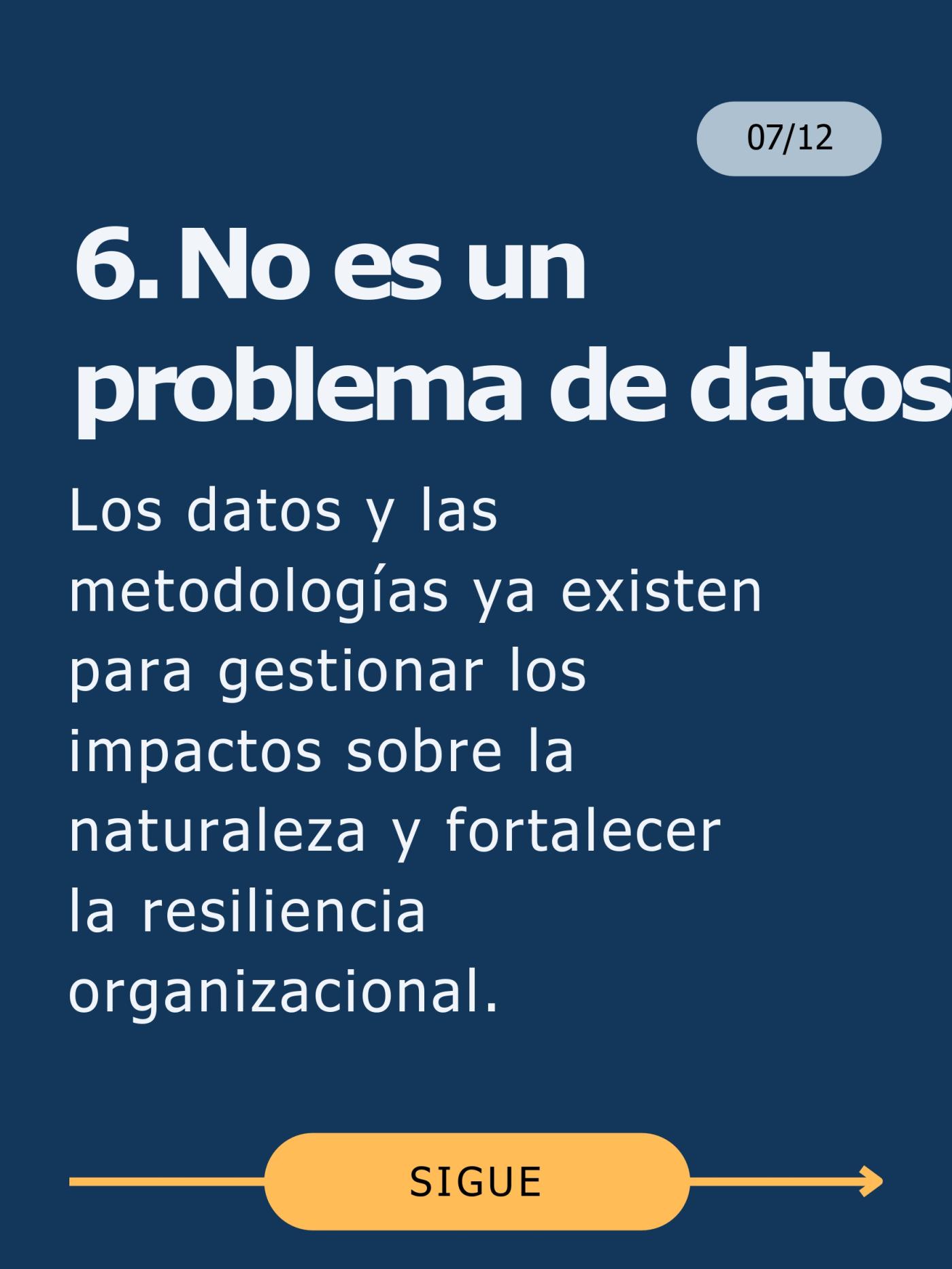 07/12

6. No es un problema de datos

Los datos y las metodologías ya existen para gestionar los impactos sobre la naturaleza y fortalecer la resiliencia organizacional.

SIGUE